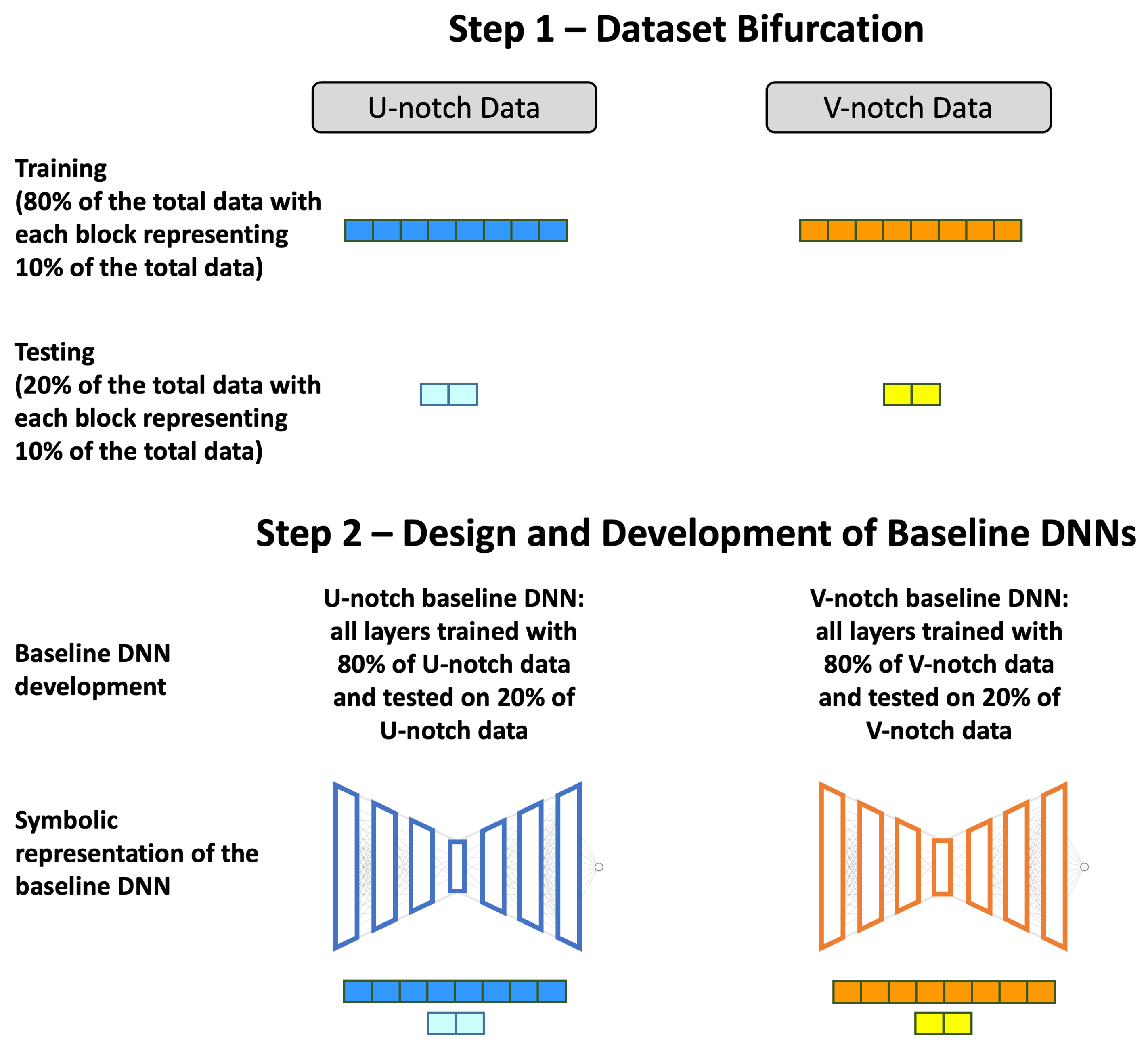 Step 1 – Dataset Bifurcation

U-notch Data

V-notch Data

Training
(80% of the total data with each block representing 10% of the total data)

Testing
(20% of the total data with each block representing 10% of the total data)

Step 2 – Design and Development of Baseline DNNs

Baseline DNN development

U-notch baseline DNN: all layers trained with 80% of U-notch data and tested on 20% of U-notch data

V-notch baseline DNN: all layers trained with 80% of V-notch data and tested on 20% of V-notch data

Symbolic representation of the baseline DNN